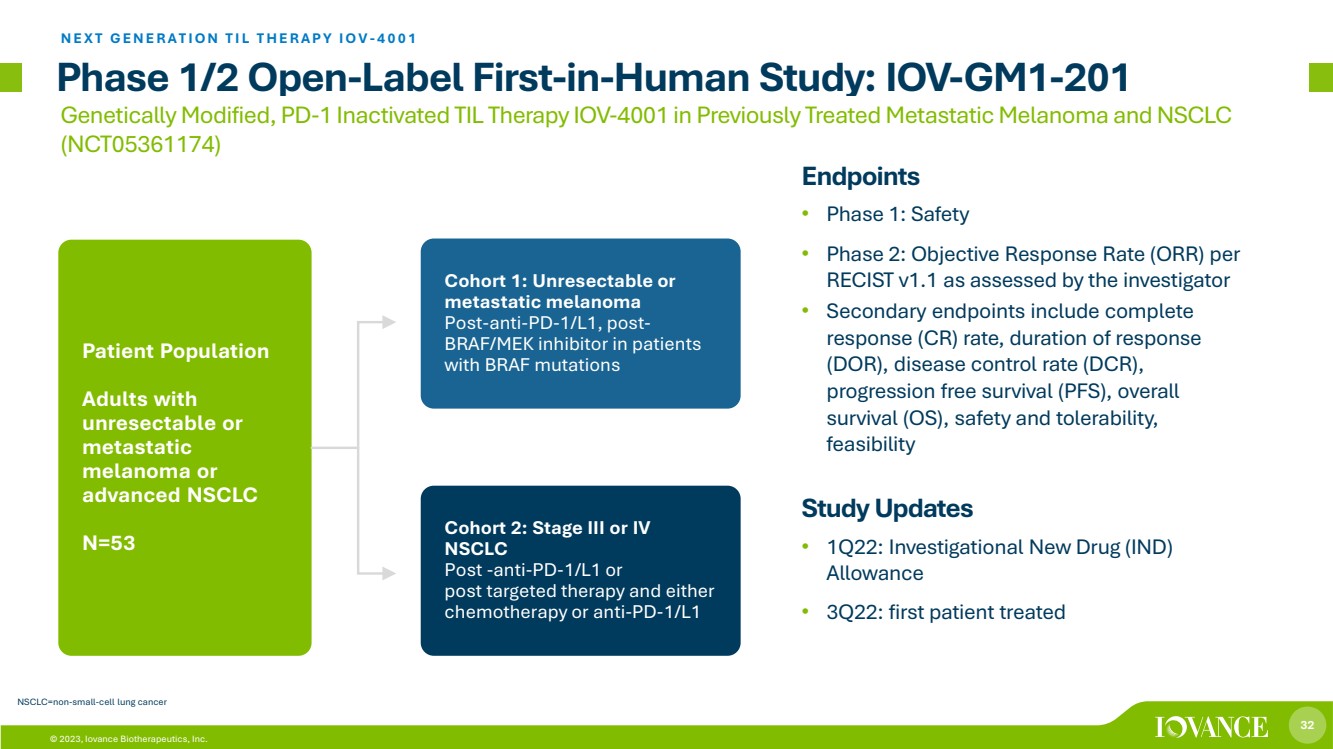 NEXT GENERATION TIL THERAPY IOV-4001

Phase 1/2 Open-Label First-in-Human Study: IOV-GM1-201

Genetically Modified, PD-1 Inactivated TIL Therapy IOV-4001 in Previously Treated Metastatic Melanoma and NSCLC (NCT05361174)

Patient Population

Adults with unresectable or metastatic melanoma or advanced NSCLC

N=53

Cohort 1: Unresectable or metastatic melanoma
Post-anti-PD-1/L1, post-BRAF/MEK inhibitor in patients with BRAF mutations

Cohort 2: Stage III or IV NSCLC
Post -anti-PD-1/L1 or post targeted therapy and either chemotherapy or anti-PD-1/L1

Endpoints

• Phase 1: Safety
• Phase 2: Objective Response Rate (ORR) per RECIST v1.1 as assessed by the investigator
• Secondary endpoints include complete response (CR) rate, duration of response (DOR), disease control rate (DCR), progression free survival (PFS), overall survival (OS), safety and tolerability, feasibility

Study Updates

• 1Q22: Investigational New Drug (IND) Allowance
• 3Q22: first patient treated

NSCLC=non-small-cell lung cancer

© 2023, Iovance Biotherapeutics, Inc.

IOVANCE

32